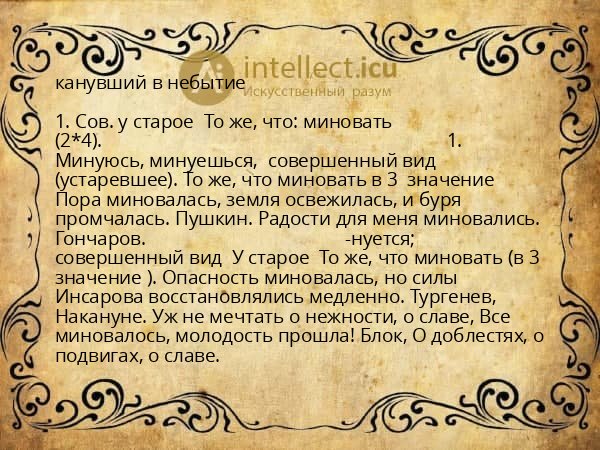 intellect.icu
Искусственный разум

канувший в небытие

1. Сов. у старое То же, что: миновать (2*4). 1. Минуюсь, минуешься, совершенный вид (устаревшее). То же, что миновать в 3 значение Пора миновалась, земля освежилась, и буря промчалась. Пушкин. Радости для меня миновались. Гончаров. -нуется; совершенный вид У старое То же, что миновать (в 3 значение ). Опасность миновалась, но силы Инсарова восстановлялись медленно. Тургенев, Накануне. Уж не мечтать о нежности, о славе, Все миновалось, молодость прошла! Блок, О доблестях, о подвигах, о славе.